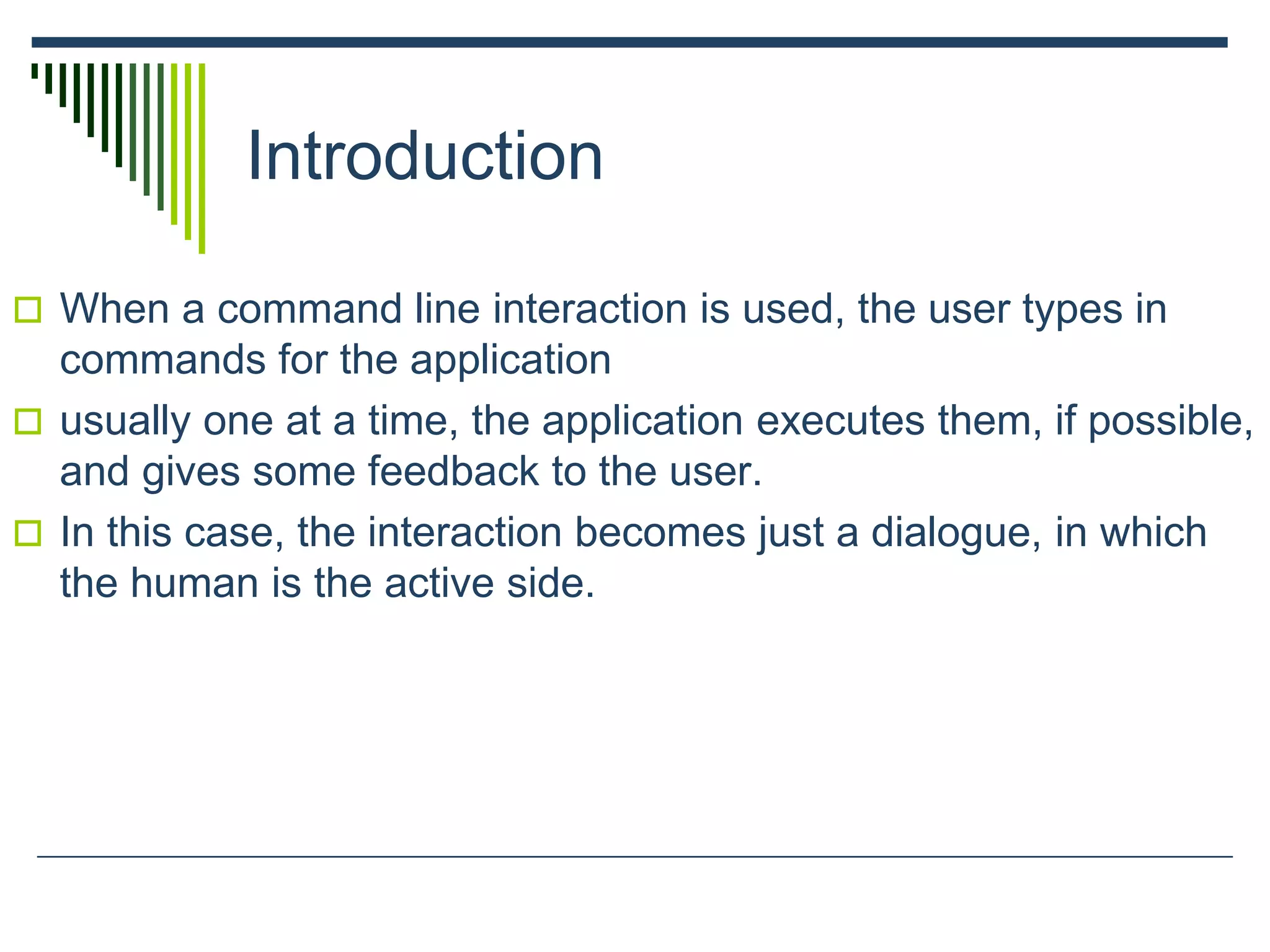 Introduction

When a command line interaction is used, the user types in commands for the application

usually one at a time, the application executes them, if possible, and gives some feedback to the user.

In this case, the interaction becomes just a dialogue, in which the human is the active side.